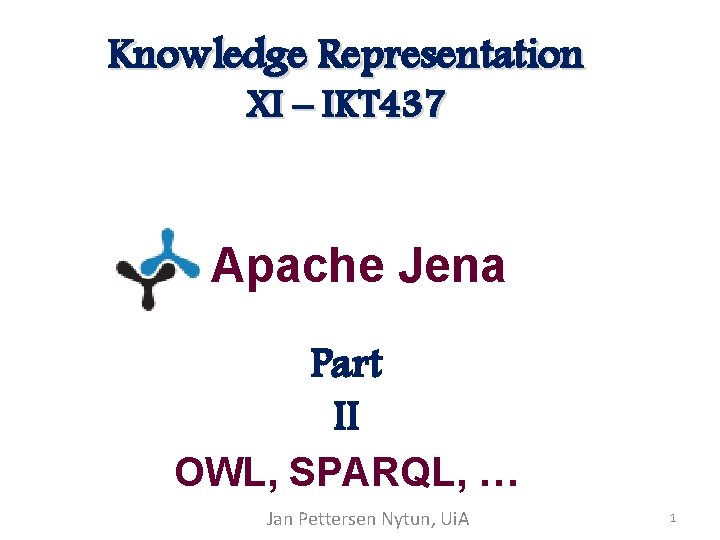 Knowledge Representation
XI – IKT437

Apache Jena

Part
II
OWL, SPARQL, …

Jan Pettersen Nytun, UiA

1